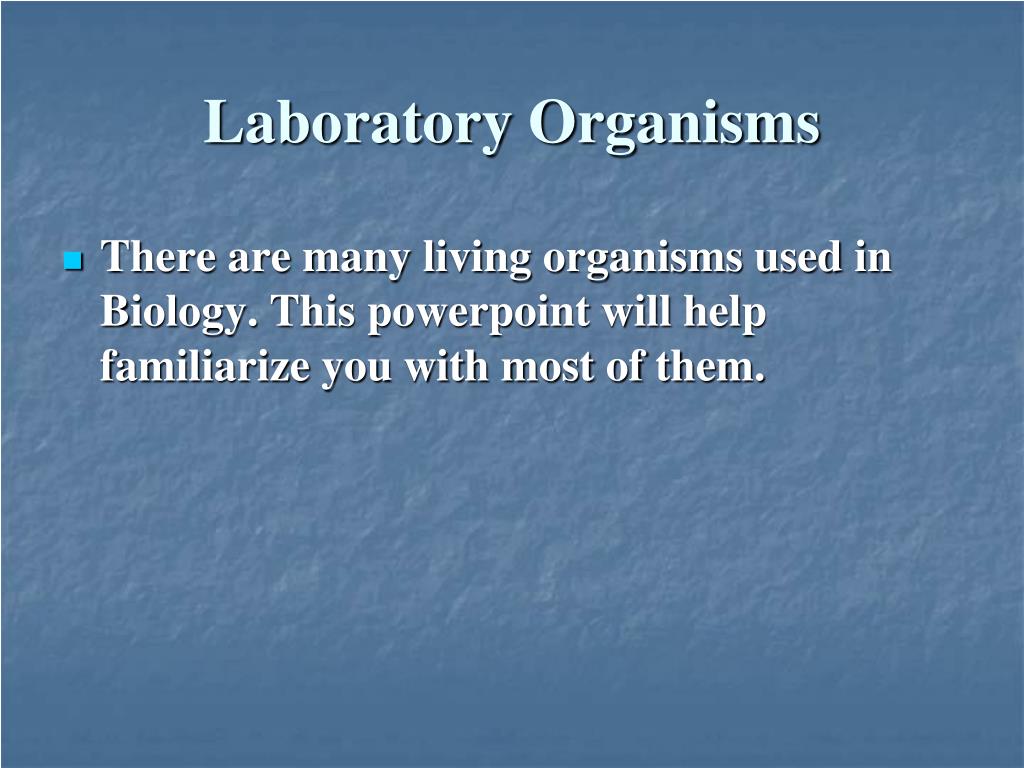 Laboratory Organisms

There are many living organisms used in Biology. This powerpoint will help familiarize you with most of them.